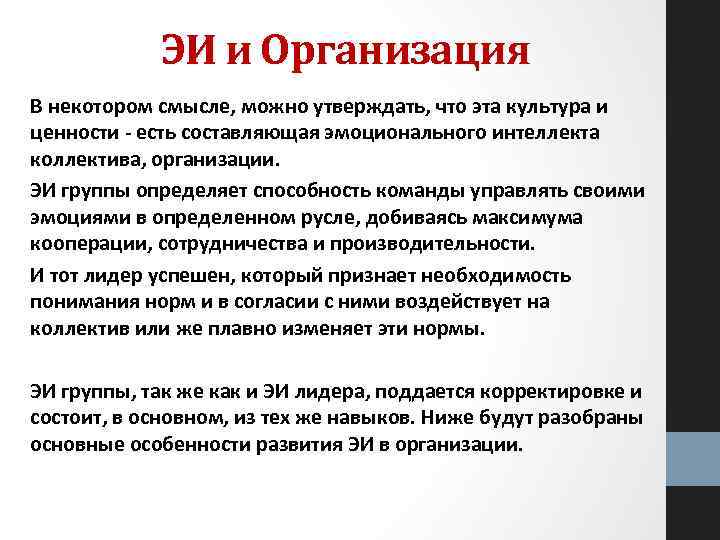 ЭИ и Организация

В некотором смысле, можно утверждать, что эта культура и ценности - есть составляющая эмоционального интеллекта коллектива, организации.

ЭИ группы определяет способность команды управлять своими эмоциями в определенном русле, добиваясь максимума кооперации, сотрудничества и производительности.

И тот лидер успешен, который признает необходимость понимания норм и в согласии с ними воздействует на коллектив или же плавно изменяет эти нормы.

ЭИ группы, так же как и ЭИ лидера, поддается корректировке и состоит, в основном, из тех же навыков. Ниже будут разобраны основные особенности развития ЭИ в организации.